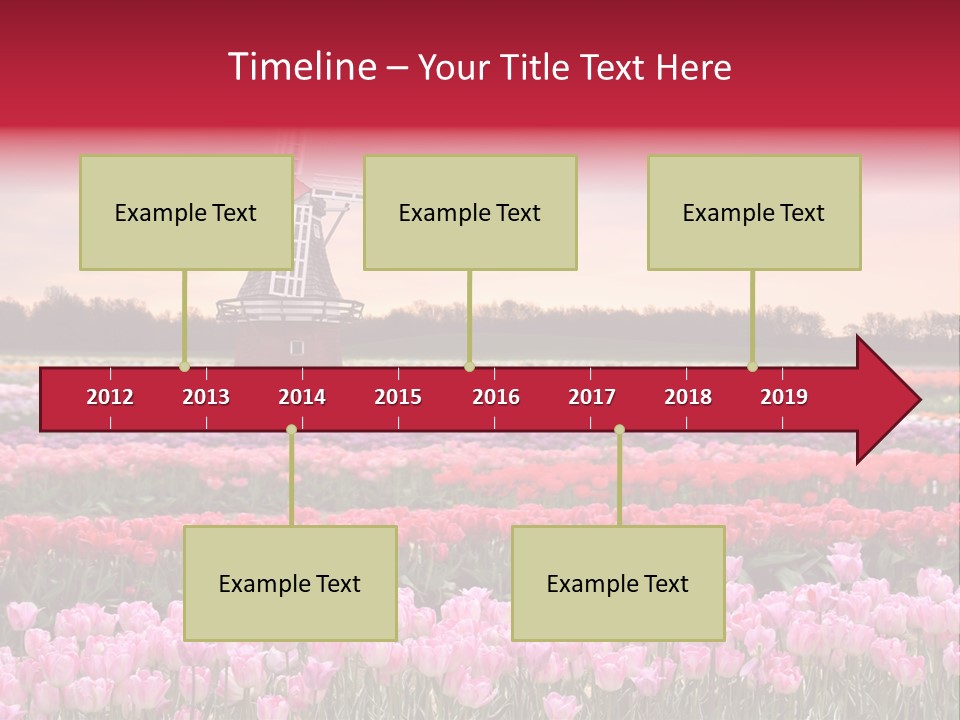 Timeline – Your Title Text Here

Example Text

Example Text

Example Text

2012 2013 2014 2015 2016 2017 2018 2019

Example Text

Example Text